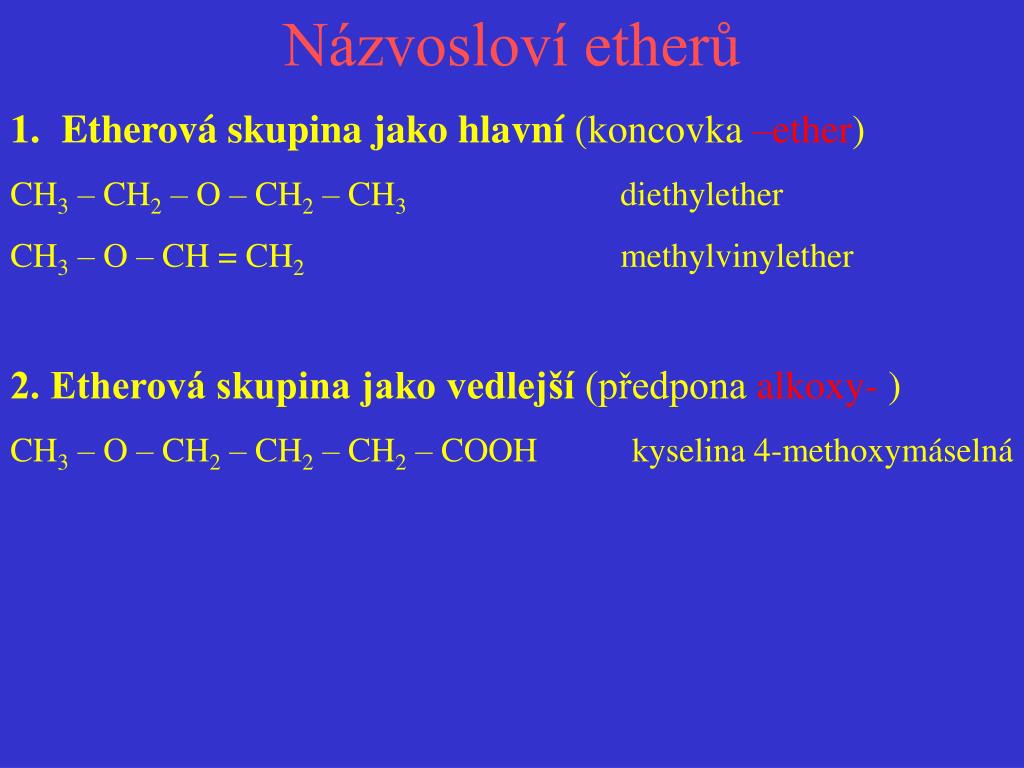 Názvosloví etherů

1. Etherová skupina jako hlavní (koncovka –ether)

$CH_3 – CH_2 – O – CH_2 – CH_3$ diethylether

$CH_3 – O – CH = CH_2$ methylvinylether

2. Etherová skupina jako vedlejší (předpona alkoxy- )

$CH_3 – O – CH_2 – CH_2 – CH_2 – COOH$ kyselina 4-methoxymáselná